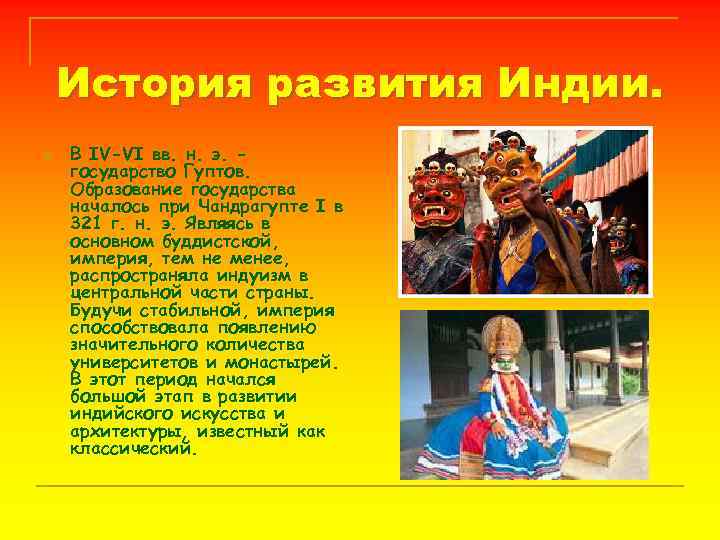 История развития Индии.

В IV-VI вв. н. э. - государство Гуптов. Образование государства началось при Чандрагупте I в 321 г. н. э. Являясь в основном буддистской, империя, тем не менее, распространяла индуизм в центральной части страны. Будучи стабильной, империя способствовала появлению значительного количества университетов и монастырей. В этот период начался большой этап в развитии индийского искусства и архитектуры, известный как классический.